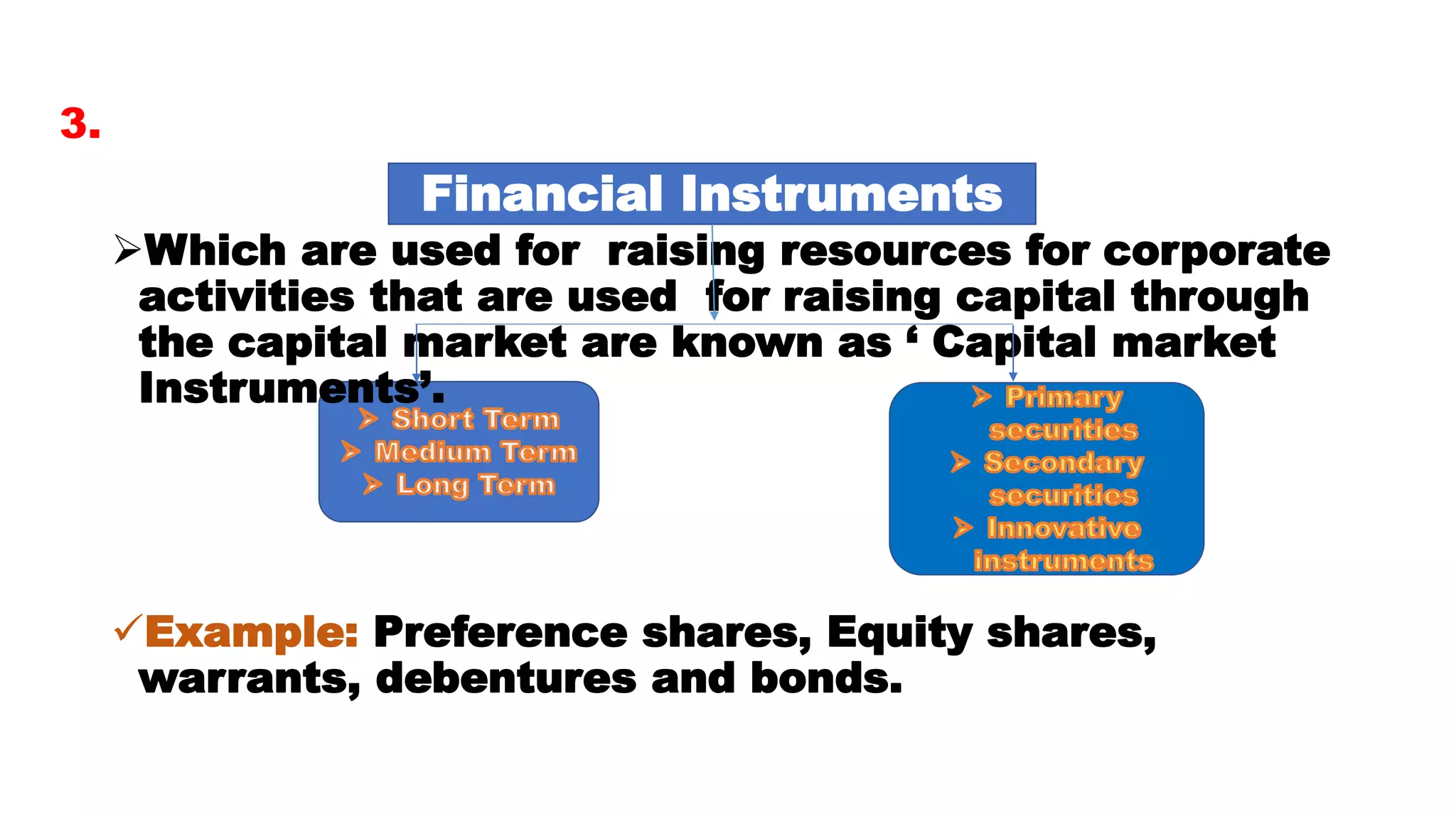 3.

Financial Instruments

➢Which are used for raising resources for corporate activities that are used for raising capital through the capital market are known as ‘ Capital market Instruments’.

➢ Short Term
➢ Medium Term
➢ Long Term

➢ Primary securities
➢ Secondary securities
➢ Innovative instruments

✓Example: Preference shares, Equity shares, warrants, debentures and bonds.